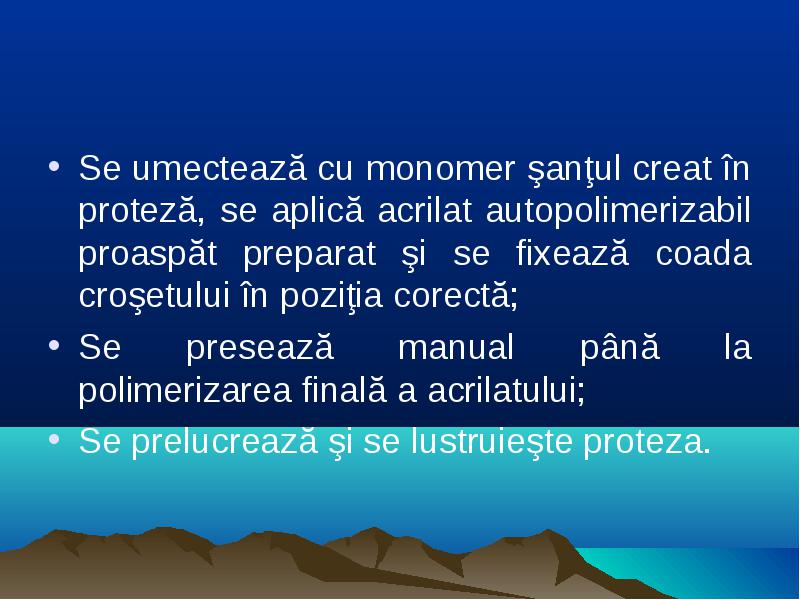 • Se umectează cu monomer şanţul creat în proteză, se aplică acrilat autopolimerizabil proaspăt preparat şi se fixează coada croşetului în poziţia corectă;

• Se presează manual până la polimerizarea finală a acrilatului;

• Se prelucrează şi se lustruieşte proteza.